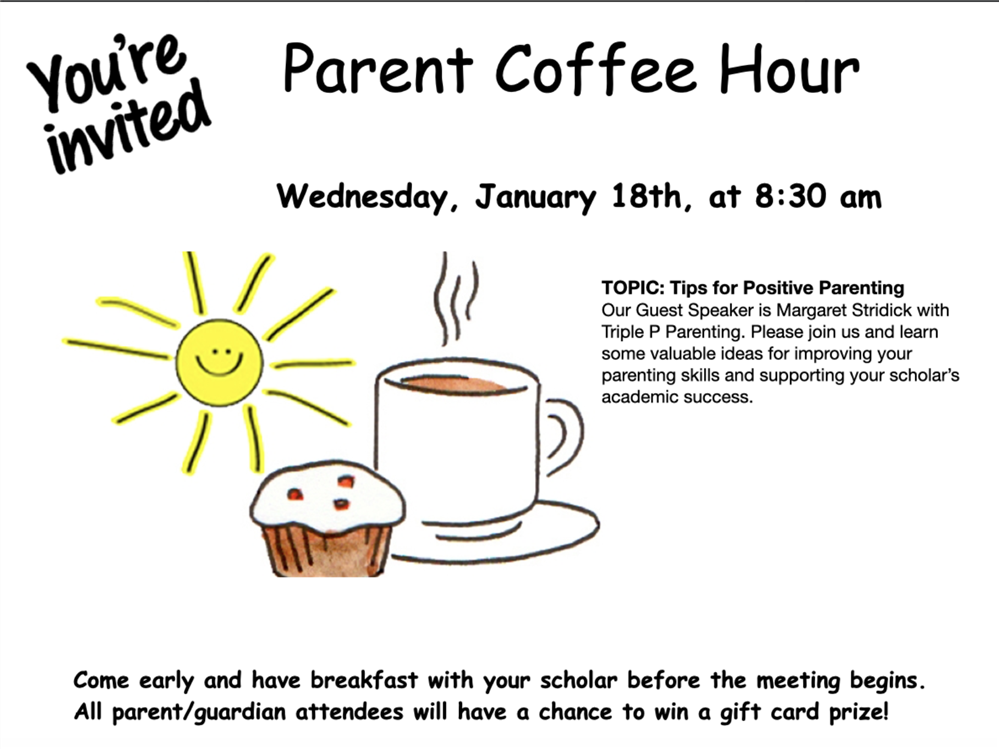 You're invited

Parent Coffee Hour

Wednesday, January 18th, at 8:30 am

TOPIC: Tips for Positive Parenting
Our Guest Speaker is Margaret Stridick with Triple P Parenting. Please join us and learn some valuable ideas for improving your parenting skills and supporting your scholar's academic success.

Come early and have breakfast with your scholar before the meeting begins.
All parent/guardian attendees will have a chance to win a gift card prize!